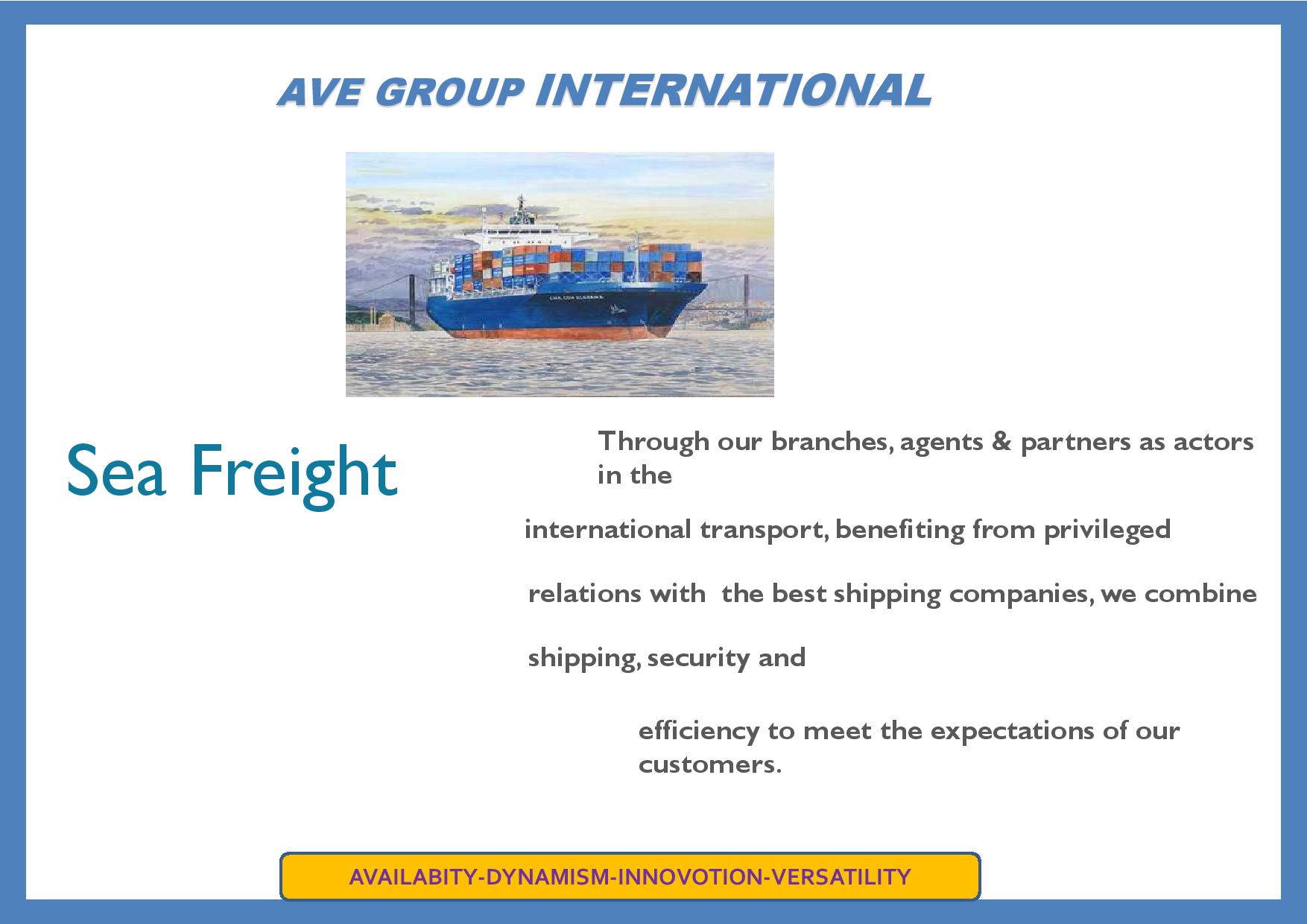 AVE GROUP INTERNATIONAL

Sea Freight

Through our branches, agents & partners as actors in the

international transport, benefiting from privileged

relations with the best shipping companies, we combine

shipping, security and

efficiency to meet the expectations of our customers.

AVAILABITY-DYNAMISM-INNOVOTION-VERSATILITY